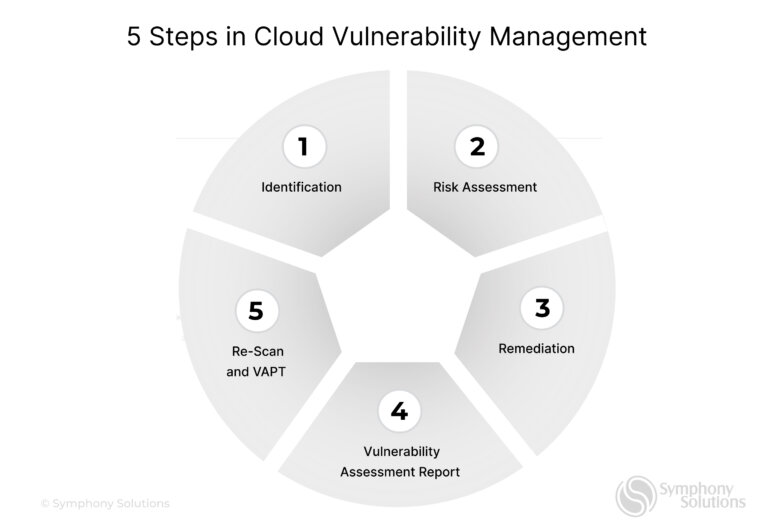 5 Steps in Cloud Vulnerability Management

1
Identification

2
Risk Assessment

3
Remediation

4
Vulnerability Assessment Report

5
Re-Scan and VAPT

© Symphony Solutions

Symphony Solutions